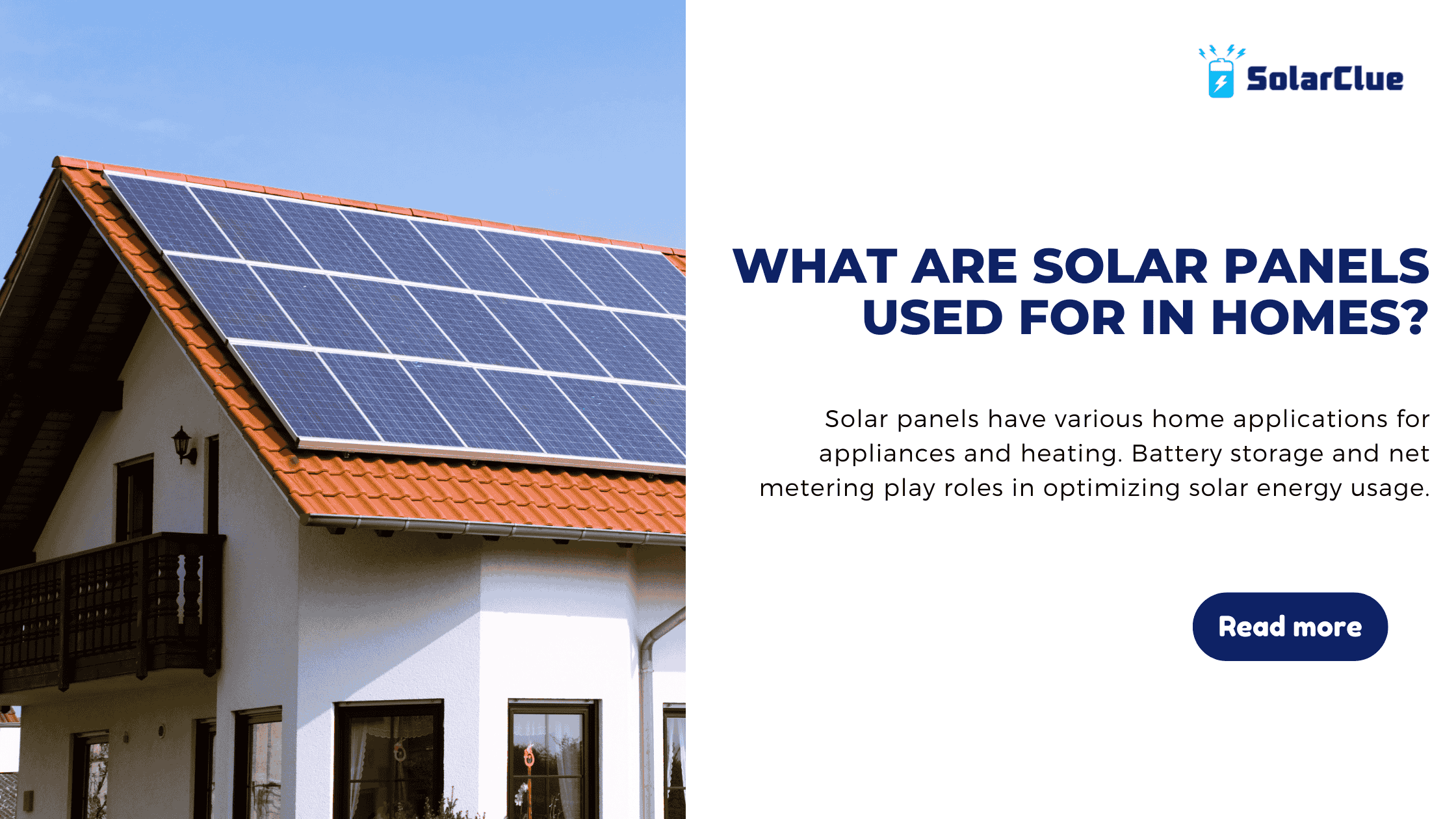 SolarClue

WHAT ARE SOLAR PANELS USED FOR IN HOMES?

Solar panels have various home applications for appliances and heating. Battery storage and net metering play roles in optimizing solar energy usage.

Read more